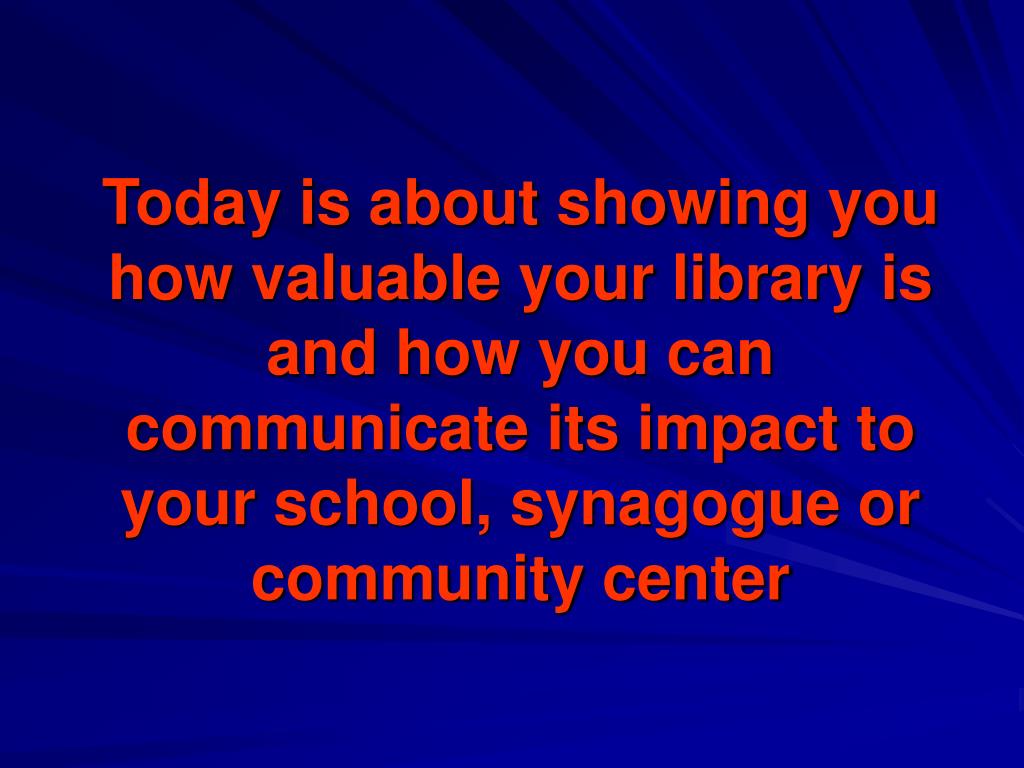 Today is about showing you how valuable your library is and how you can communicate its impact to your school, synagogue or community center